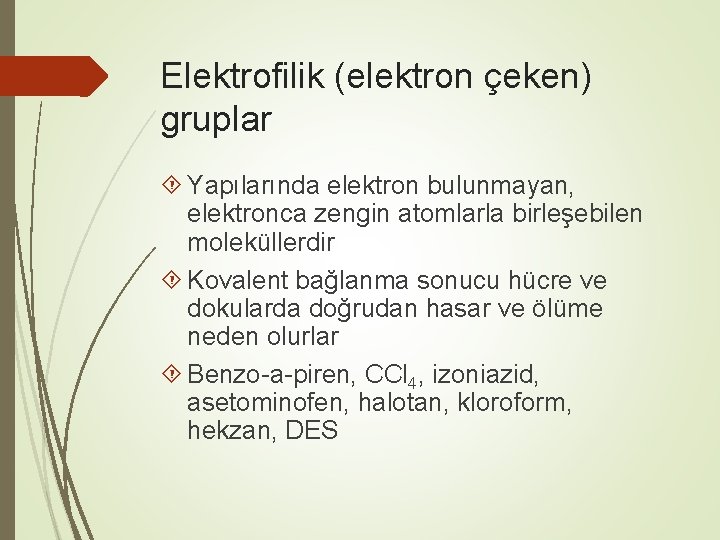 Elektrofilik (elektron çeken) gruplar

Yapılarında elektron bulunmayan, elektronca zengin atomlarla birleşebilen moleküllerdir

Kovalent bağlanma sonucu hücre ve dokularda doğrudan hasar ve ölüme neden olurlar

Benzo-a-piren, $CCl_4$, izoniazid, asetominofen, halotan, kloroform, hekzan, DES